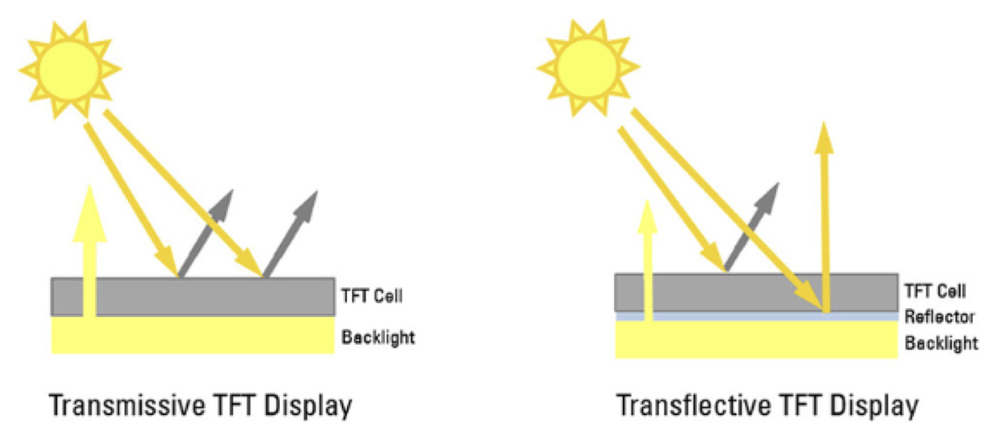 TFT Cell
Backlight

Transmissive TFT Display

TFT Cell
Reflector
Backlight

Transflective TFT Display